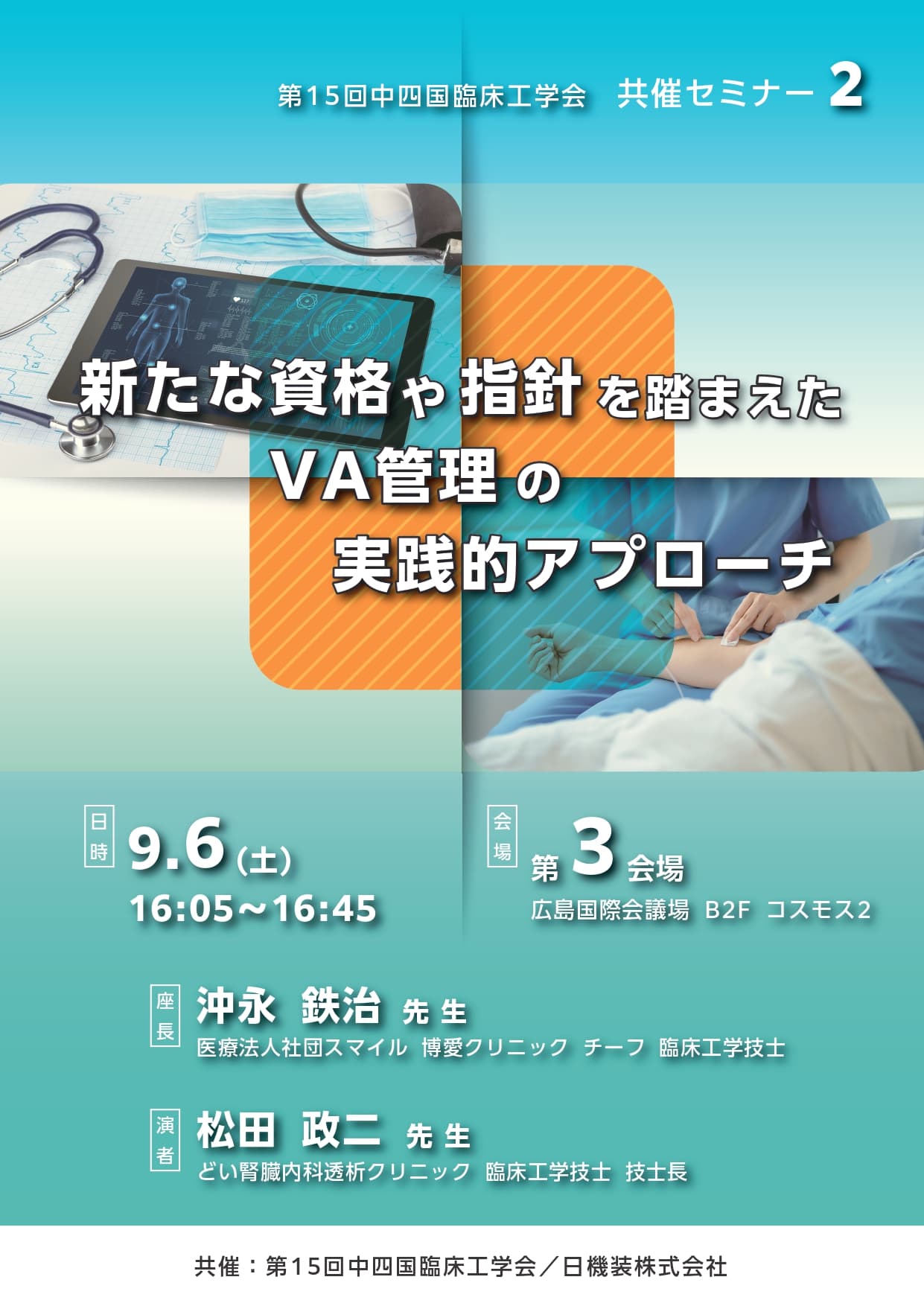 第15回中四国臨床工学会　共催セミナー 2

新たな資格や指針を踏まえた
VA管理の
実践的アプローチ

日時 9.6(土)
16:05～16:45

会場 第3会場
広島国際会議場 B2F コスモス2

座長 沖永 鉄治 先生
医療法人社団スマイル 博愛クリニック チーフ 臨床工学技士

演者 松田 政二 先生
どい腎臓内科透析クリニック 臨床工学技士 技士長

共催：第15回中四国臨床工学会／日機装株式会社